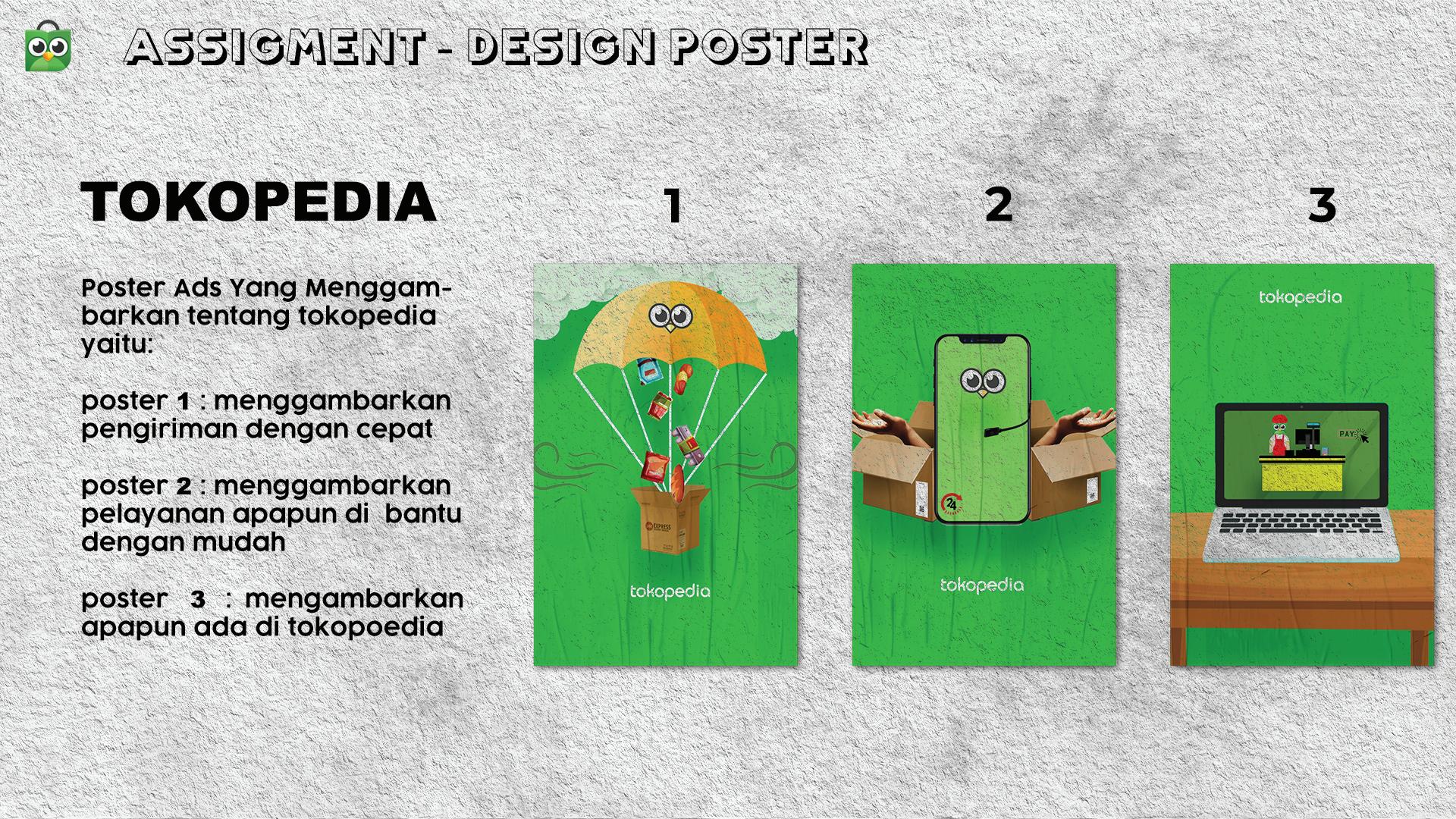 ASSIGMENT - DESIGN POSTER

TOKOPEDIA

Poster Ads Yang Menggambarkan tentang tokopedia yaitu:

poster 1 : menggambarkan pengiriman dengan cepat

poster 2 : menggambarkan pelayanan apapun di bantu dengan mudah

poster 3 : mengambarkan apapun ada di tokopoedia

1

EXPRESS

tokopedia

2

24

tokopedia

3

tokopedia

PAY